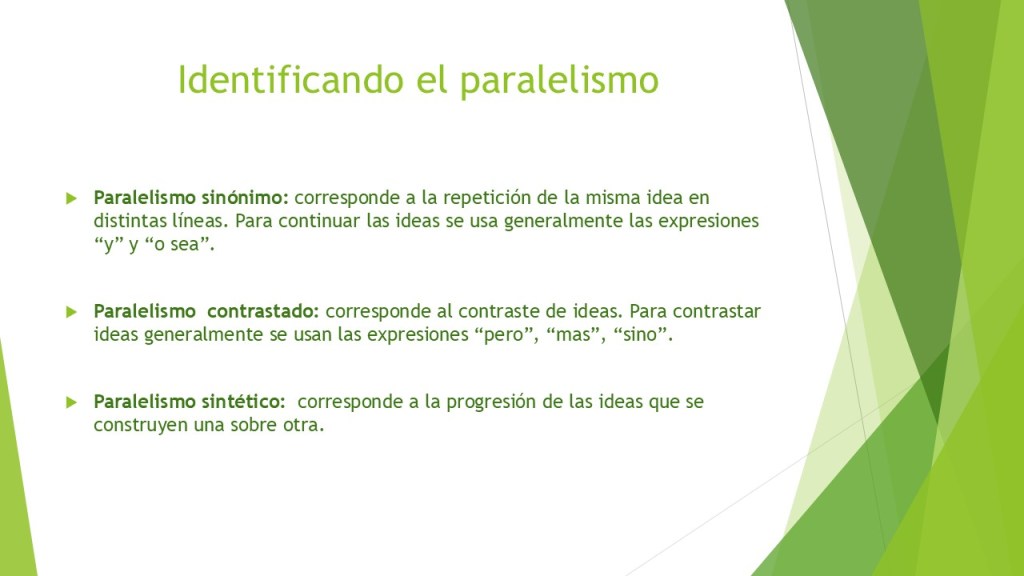 Identificando el paralelismo

Paralelismo sinónimo: corresponde a la repetición de la misma idea en distintas líneas. Para continuar las ideas se usa generalmente las expresiones “y” y “o sea”.

Paralelismo contrastado: corresponde al contraste de ideas. Para contrastar ideas generalmente se usan las expresiones “pero”, “mas”, “sino”.

Paralelismo sintético: corresponde a la progresión de las ideas que se construyen una sobre otra.